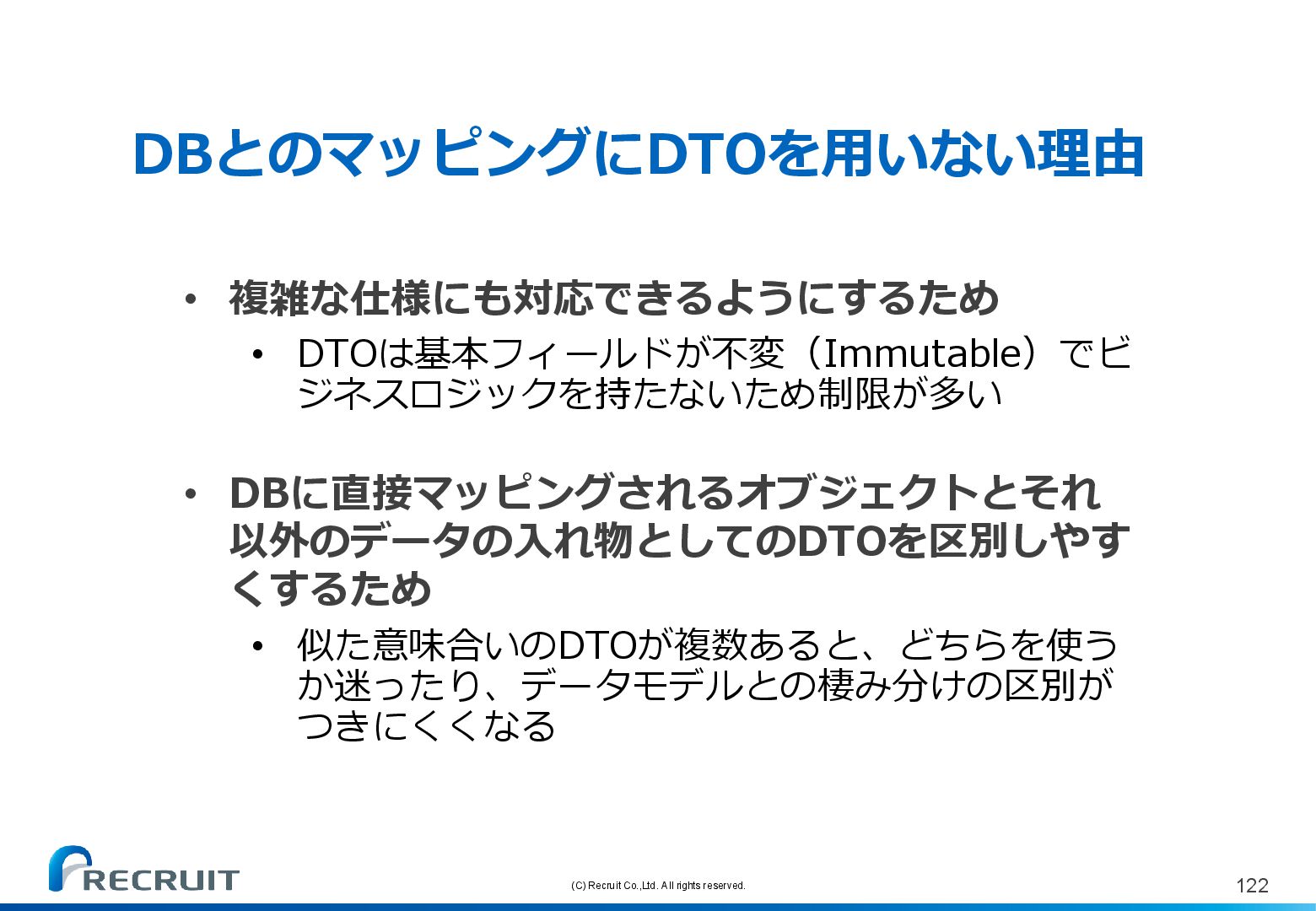 DBとのマッピングにDTOを用いない理由

• 複雑な仕様にも対応できるようにするため
  • DTOは基本フィールドが不変（Immutable）でビジネスロジックを持たないため制限が多い

• DBに直接マッピングされるオブジェクトとそれ以外のデータの入れ物としてのDTOを区別しやすくするため
  • 似た意味合いのDTOが複数あると、どちらを使うか迷ったり、データモデルとの棲み分けの区別がつきにくくなる

RECRUIT

(C) Recruit Co.,Ltd. All rights reserved.

122